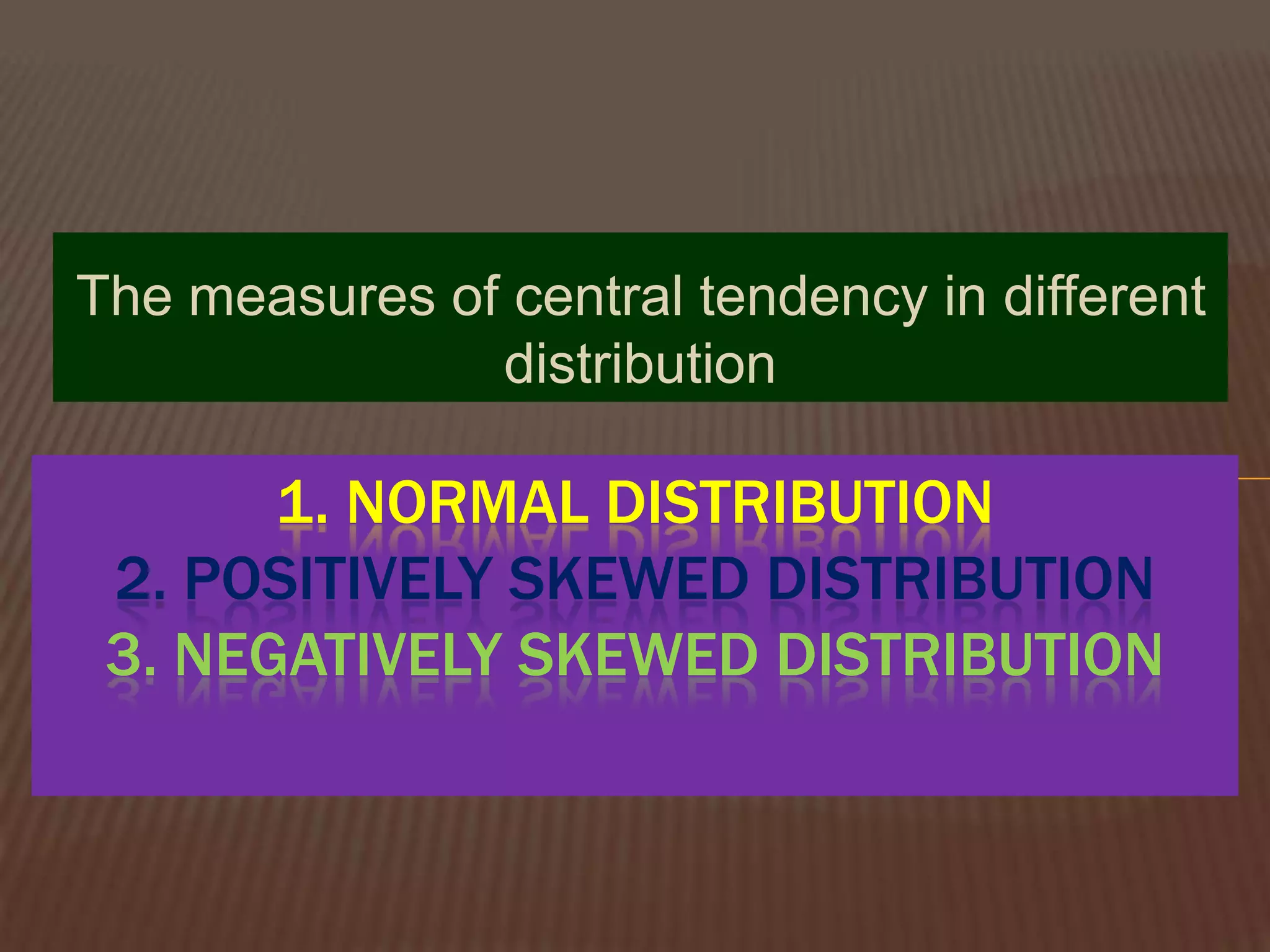 The measures of central tendency in different distribution

1. NORMAL DISTRIBUTION
2. POSITIVELY SKEWED DISTRIBUTION
3. NEGATIVELY SKEWED DISTRIBUTION